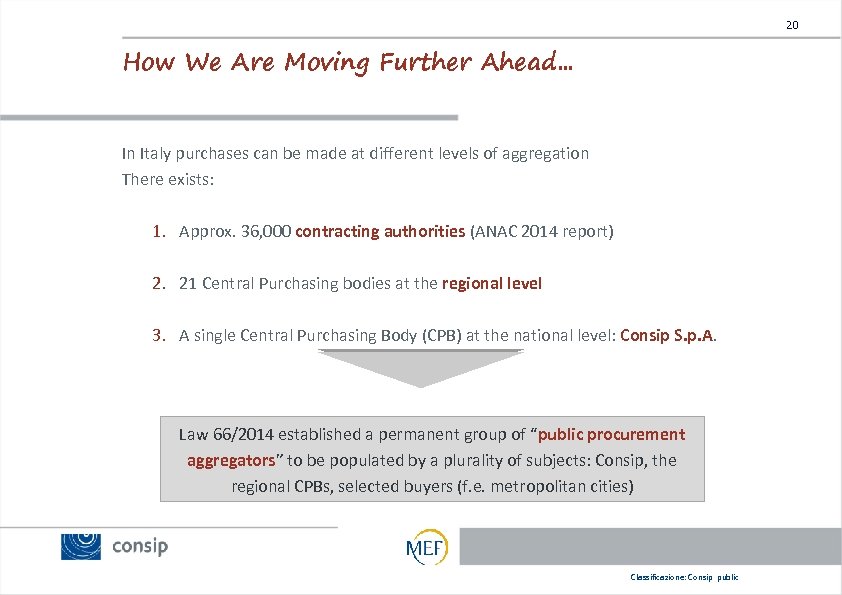 20

How We Are Moving Further Ahead…

In Italy purchases can be made at different levels of aggregation
There exists:

1. Approx. 36,000 contracting authorities (ANAC 2014 report)

2. 21 Central Purchasing bodies at the regional level

3. A single Central Purchasing Body (CPB) at the national level: Consip S.p.A.

Law 66/2014 established a permanent group of "public procurement aggregators" to be populated by a plurality of subjects: Consip, the regional CPBs, selected buyers (f.e. metropolitan cities)

consip

MEF

Classificazione: Consip public